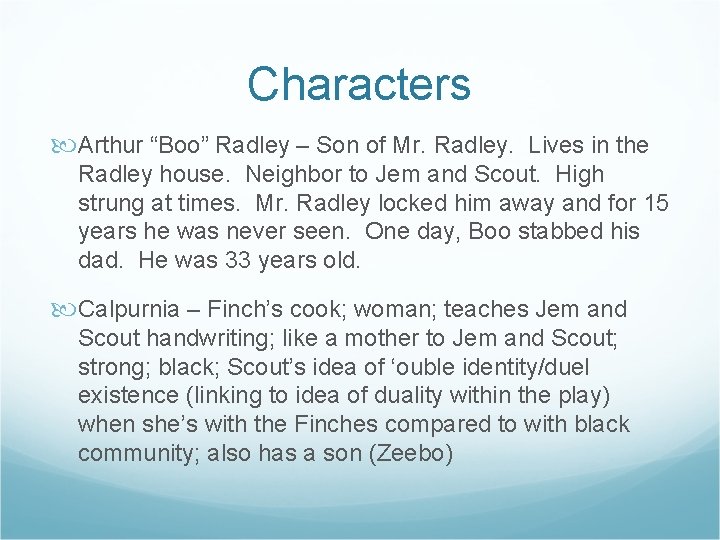 Characters

Arthur “Boo” Radley – Son of Mr. Radley. Lives in the Radley house. Neighbor to Jem and Scout. High strung at times. Mr. Radley locked him away and for 15 years he was never seen. One day, Boo stabbed his dad. He was 33 years old.

Calpurnia – Finch’s cook; woman; teaches Jem and Scout handwriting; like a mother to Jem and Scout; strong; black; Scout’s idea of ‘ouble identity/duel existence (linking to idea of duality within the play) when she’s with the Finches compared to with black community; also has a son (Zeebo)